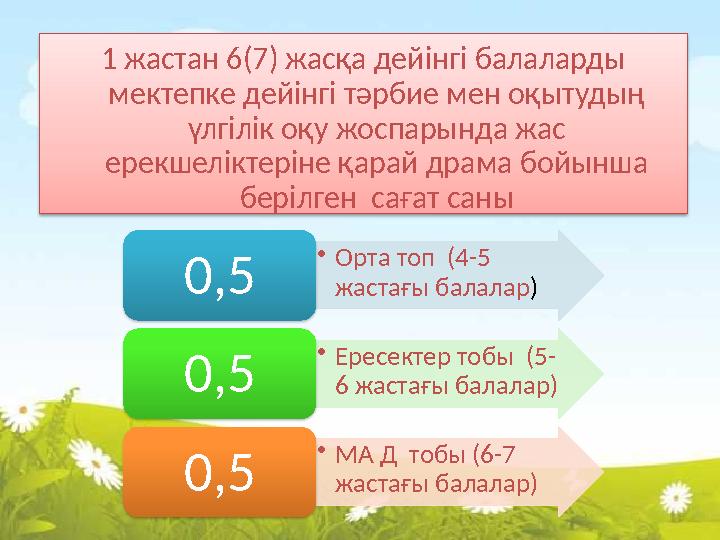 1 жастан 6(7) жасқа дейінгі балаларды мектепке дейінгі тәрбие мен оқытудың үлгілік оқу жоспарында жас ерекшеліктеріне қарай драма бойынша берілген сағат саны

0,5

• Орта топ (4-5 жастағы балалар)

0,5

• Ересектер тобы (5-6 жастағы балалар)

0,5

• МА Д тобы (6-7 жастағы балалар)